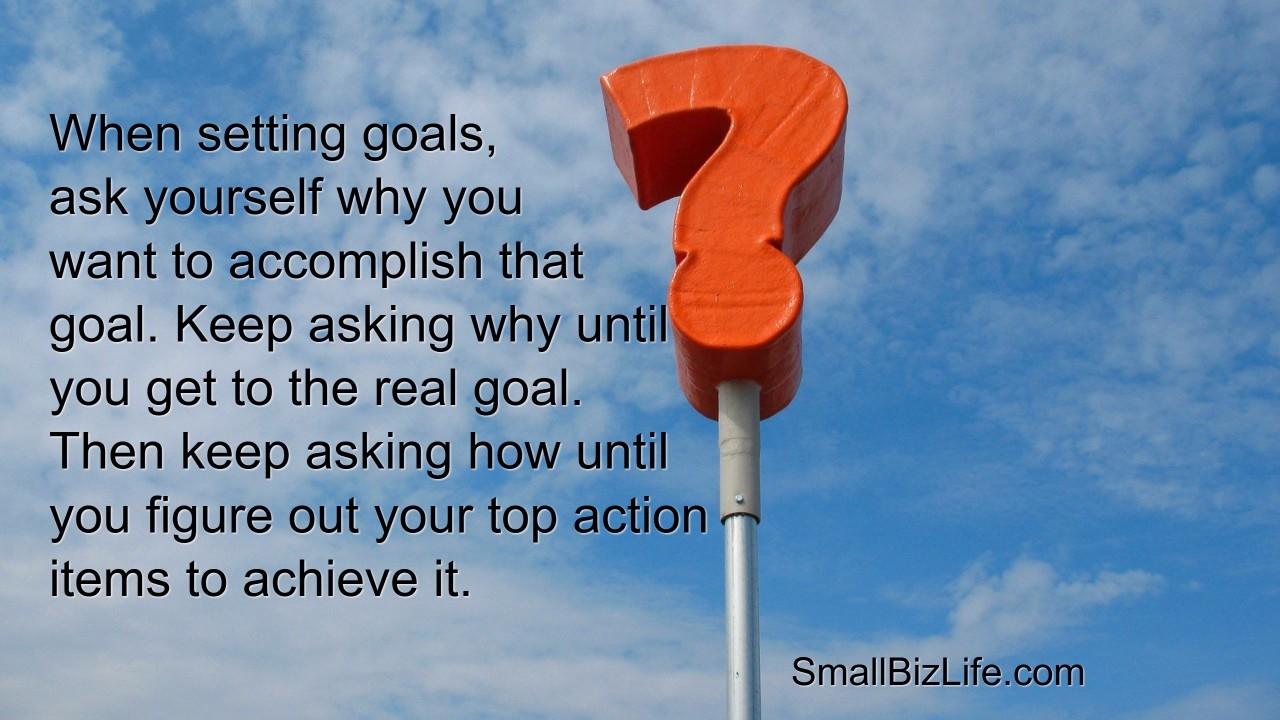 When setting goals, ask yourself why you want to accomplish that goal. Keep asking why until you get to the real goal. Then keep asking how until you figure out your top action items to achieve it.

SmallBizLife.com